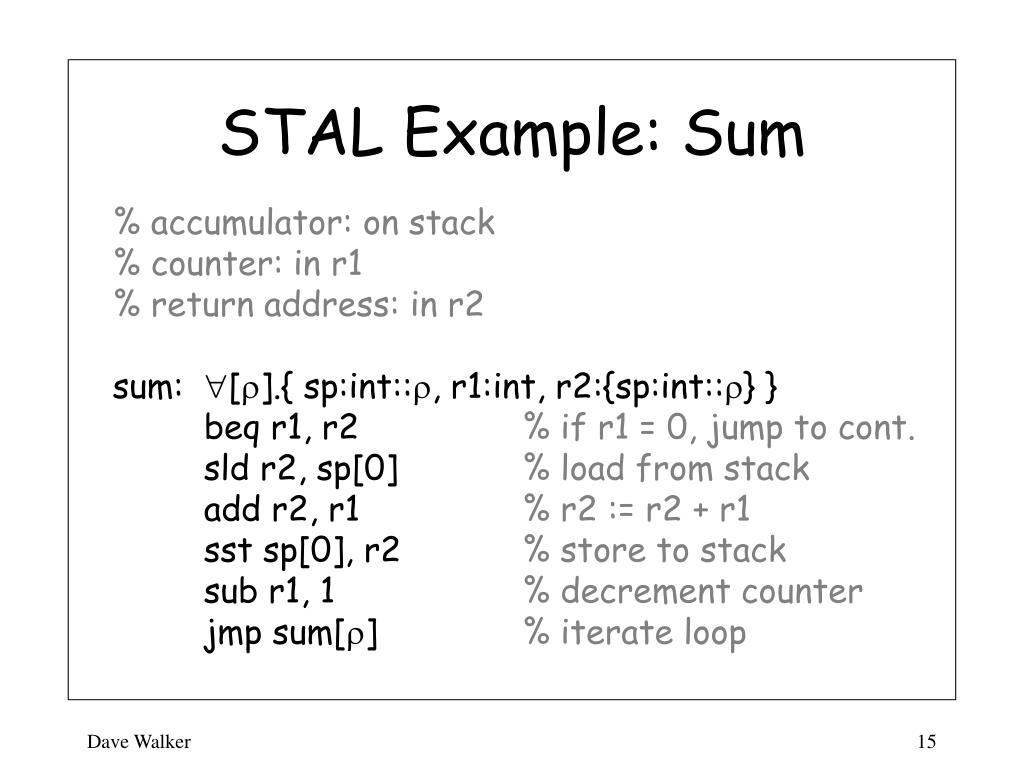 STAL Example: Sum

% accumulator: on stack
% counter: in r1
% return address: in r2

sum: $\forall[\rho]$.{ sp:int::$\rho$, r1:int, r2:{sp:int::$\rho$} }
beq r1, r2 % if r1 = 0, jump to cont.
sld r2, sp[0] % load from stack
add r2, r1 % r2 := r2 + r1
sst sp[0], r2 % store to stack
sub r1, 1 % decrement counter
jmp sum[$\rho$] % iterate loop

Dave Walker

15